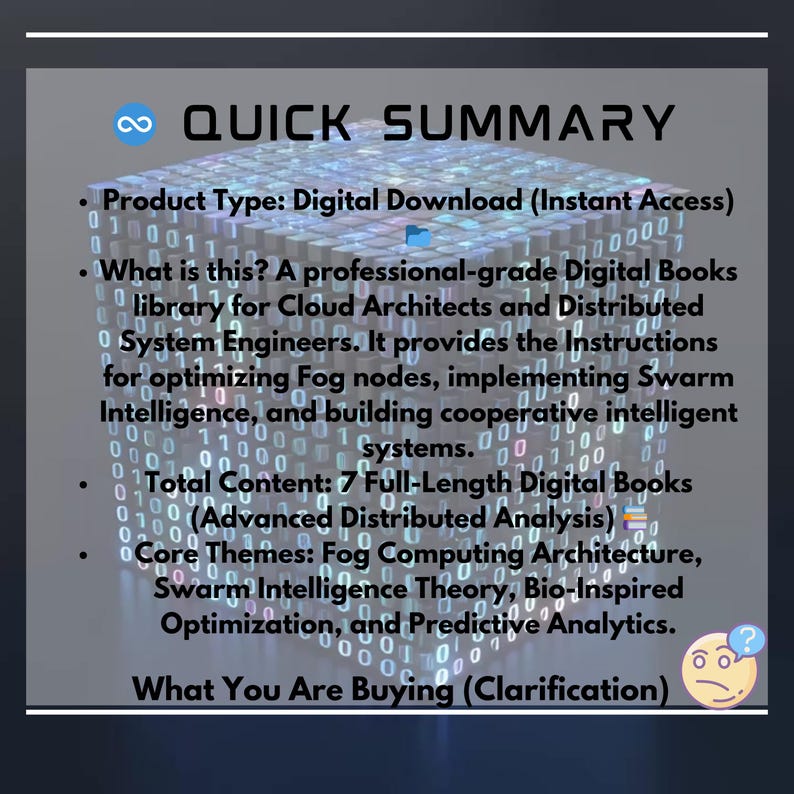 QUICK SUMMARY

• Product Type: Digital Download (Instant Access)

• What is this? A professional-grade Digital Books library for Cloud Architects and Distributed System Engineers. It provides the Instructions for optimizing Fog nodes, implementing Swarm Intelligence, and building cooperative intelligent systems.

• Total Content: 7 Full-Length Digital Books (Advanced Distributed Analysis)

• Core Themes: Fog Computing Architecture, Swarm Intelligence Theory, Bio-Inspired Optimization, and Predictive Analytics.

What You Are Buying (Clarification)